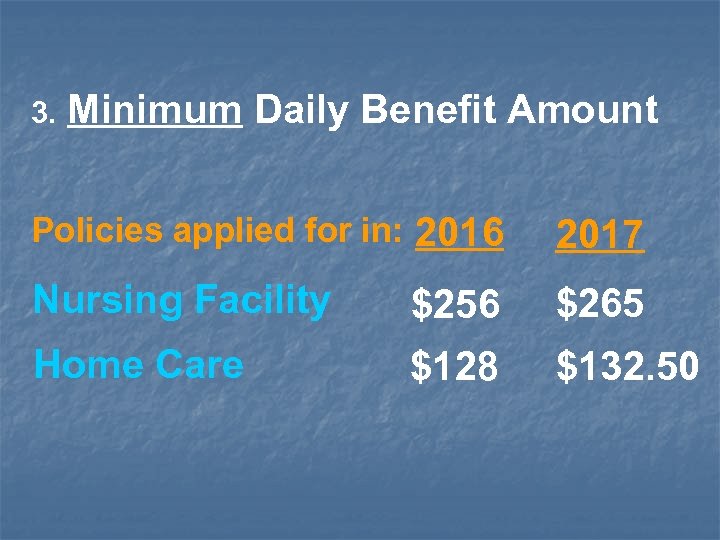 3. Minimum Daily Benefit Amount

| Policies applied for in: | 2016 | 2017 |
|---|---|---|
| Nursing Facility | \$256 | \$265 |
| Home Care | \$128 | \$132.50 |